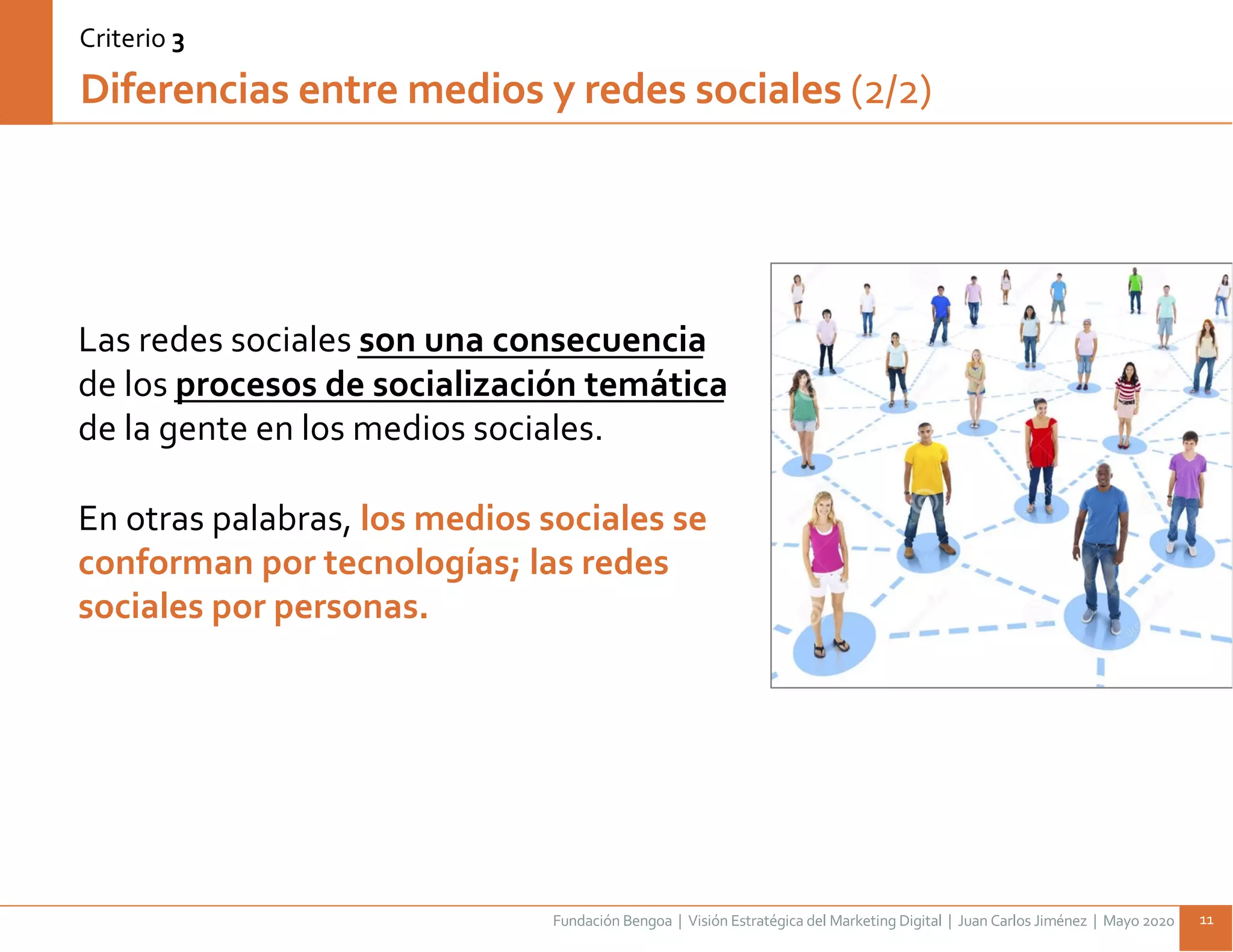 Criterio 3

Diferencias entre medios y redes sociales (2/2)

Las redes sociales son una consecuencia de los procesos de socialización temática de la gente en los medios sociales.

En otras palabras, los medios sociales se conforman por tecnologías; las redes sociales por personas.

Fundación Bengoa | Visión Estratégica del Marketing Digital | Juan Carlos Jiménez | Mayo 2020 11